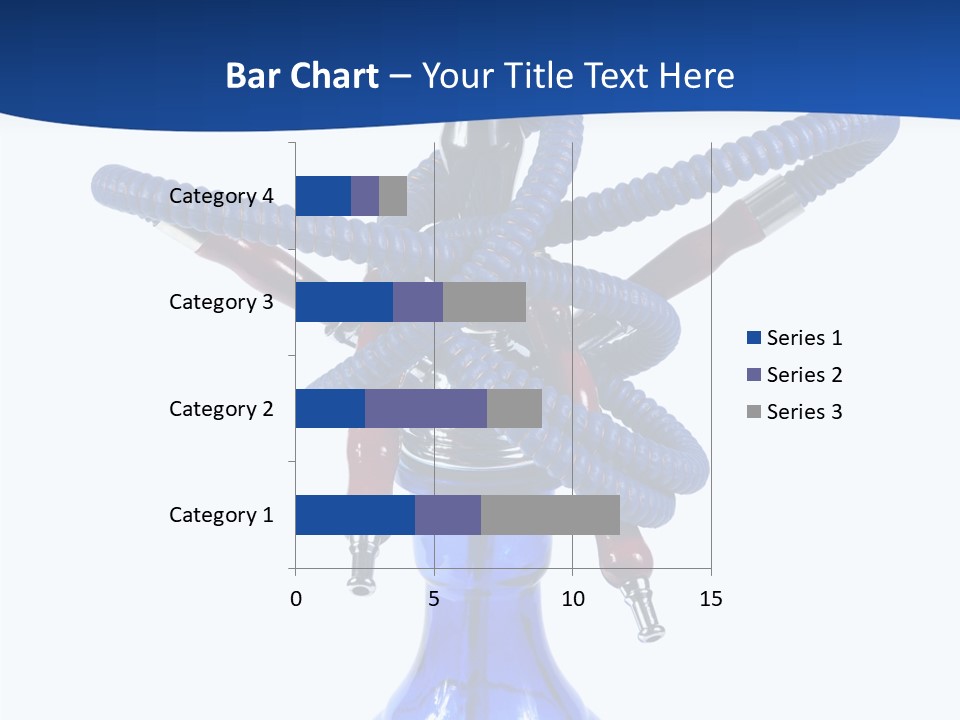 Bar Chart – Your Title Text Here

Category 4
Category 3
Category 2
Category 1

0
5
10
15

Series 1
Series 2
Series 3